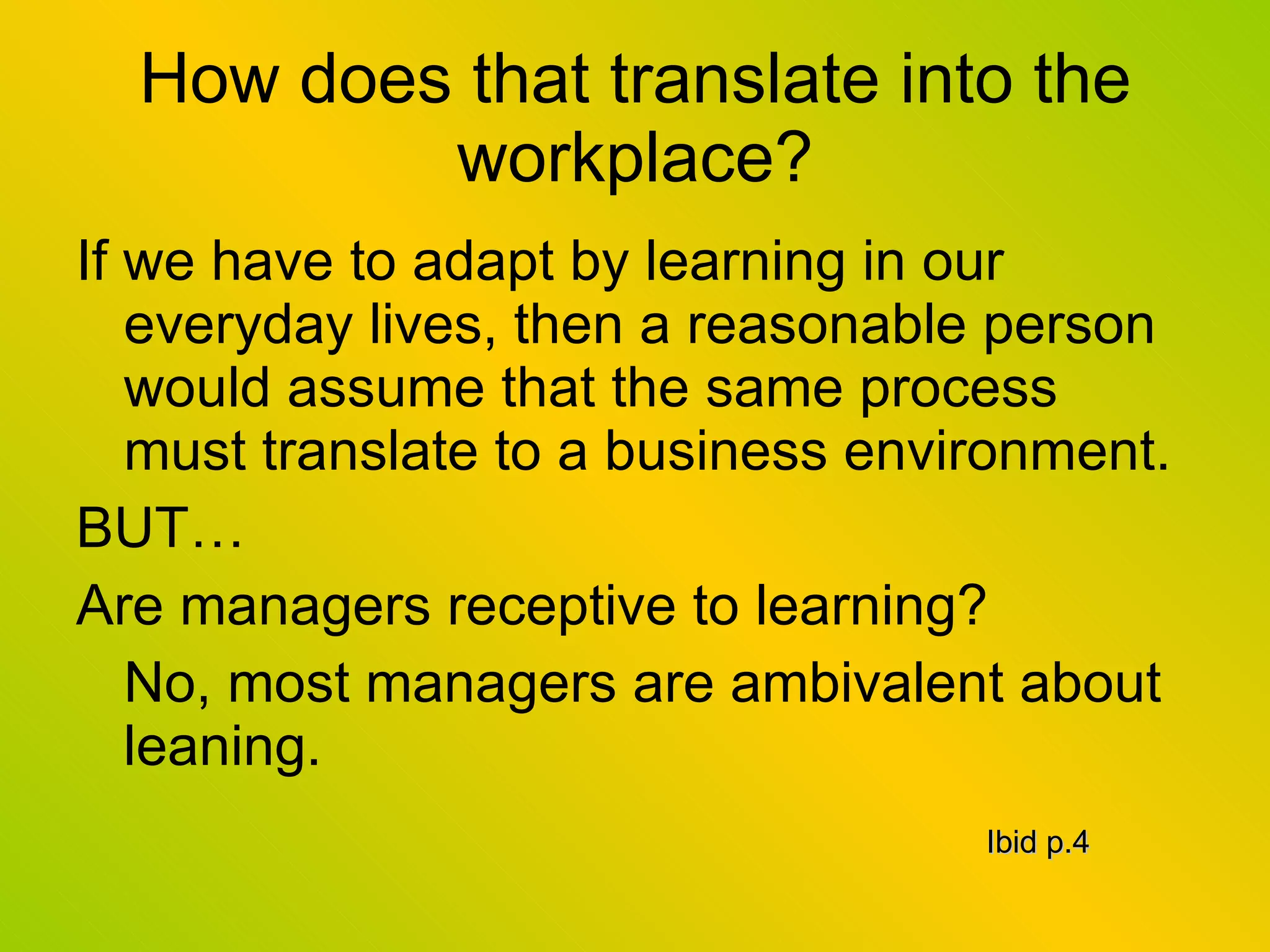 How does that translate into the workplace?

If we have to adapt by learning in our everyday lives, then a reasonable person would assume that the same process must translate to a business environment.

BUT…

Are managers receptive to learning?

No, most managers are ambivalent about leaning.

Ibid p.4